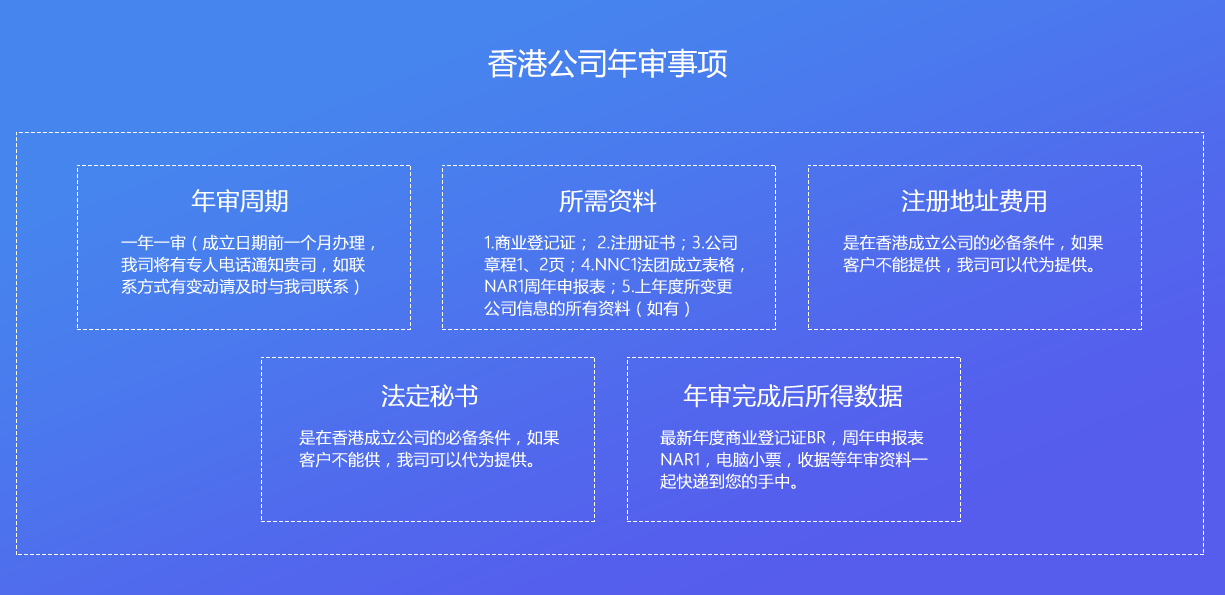 香港公司年审事项

年审周期

一年一审（成立日期前一个月办理，我司将有专人电话通知贵司，如联系方式有变动请及时与我司联系）

所需资料

1.商业登记证； 2.注册证书；3.公司章程1、2页；4.NNC1法团成立表格，NAR1周年申报表；5.上年度所变更公司信息的所有资料（如有）

注册地址费用

是在香港成立公司的必备条件，如果客户不能提供，我司可以代为提供。

法定秘书

是在香港成立公司的必备条件，如果客户不能供，我司可以代为提供。

年审完成后所得数据

最新年度商业登记证BR，周年申报表NAR1，电脑小票，收据等年审资料一起快递到您的手中。